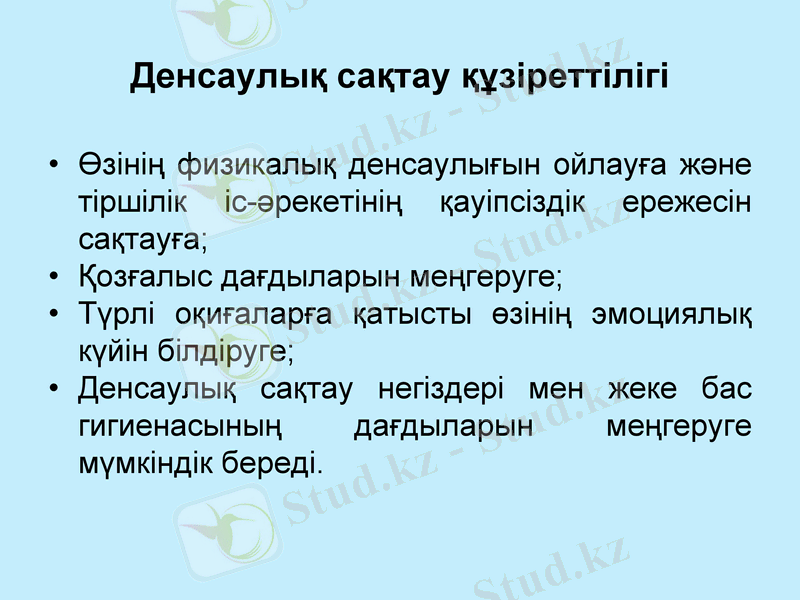 Денсаулық сақтау құзіреттілігі

• Өзінің физикалық денсаулығын ойлауға және тіршілік іс-әрекетінің қауіпсіздік ережесін сақтауға;
• Қозғалыс дағдыларын меңгеруге;
• Түрлі оқиғаларға қатысты өзінің эмоциялық күйін білдіруге;
• Денсаулық сақтау негіздері мен жеке бас гигиенасының дағдыларын меңгеруге мүмкіндік береді.

Stud.kz - Stud.kz
Stud.kz - Stud.kz
Stud.kz - Stud.kz
Stud.kz